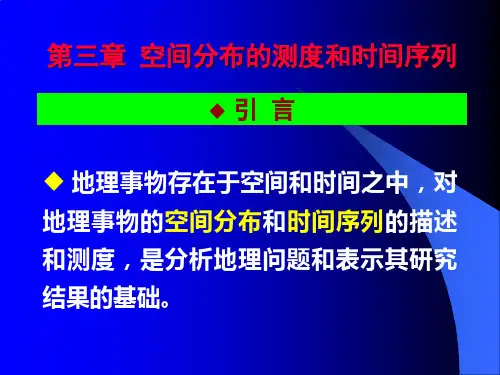 第三章 空间分布的测度和时间序列

◆ 引 言

◆ 地理事物存在于空间和时间之中，对地理事物的空间分布和时间序列的描述和测度，是分析地理问题和表示其研究结果的基础。